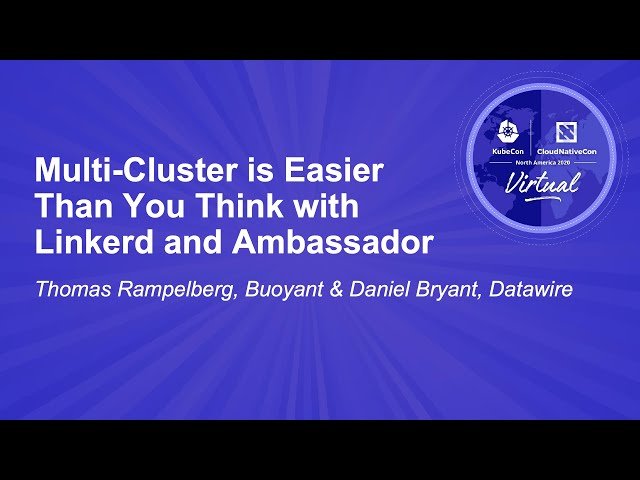 KubeCon CloudNativeCon
North America 2020
Virtual

Multi-Cluster is Easier Than You Think with Linkerd and Ambassador

Thomas Rampelberg, Buoyant & Daniel Bryant, Datawire